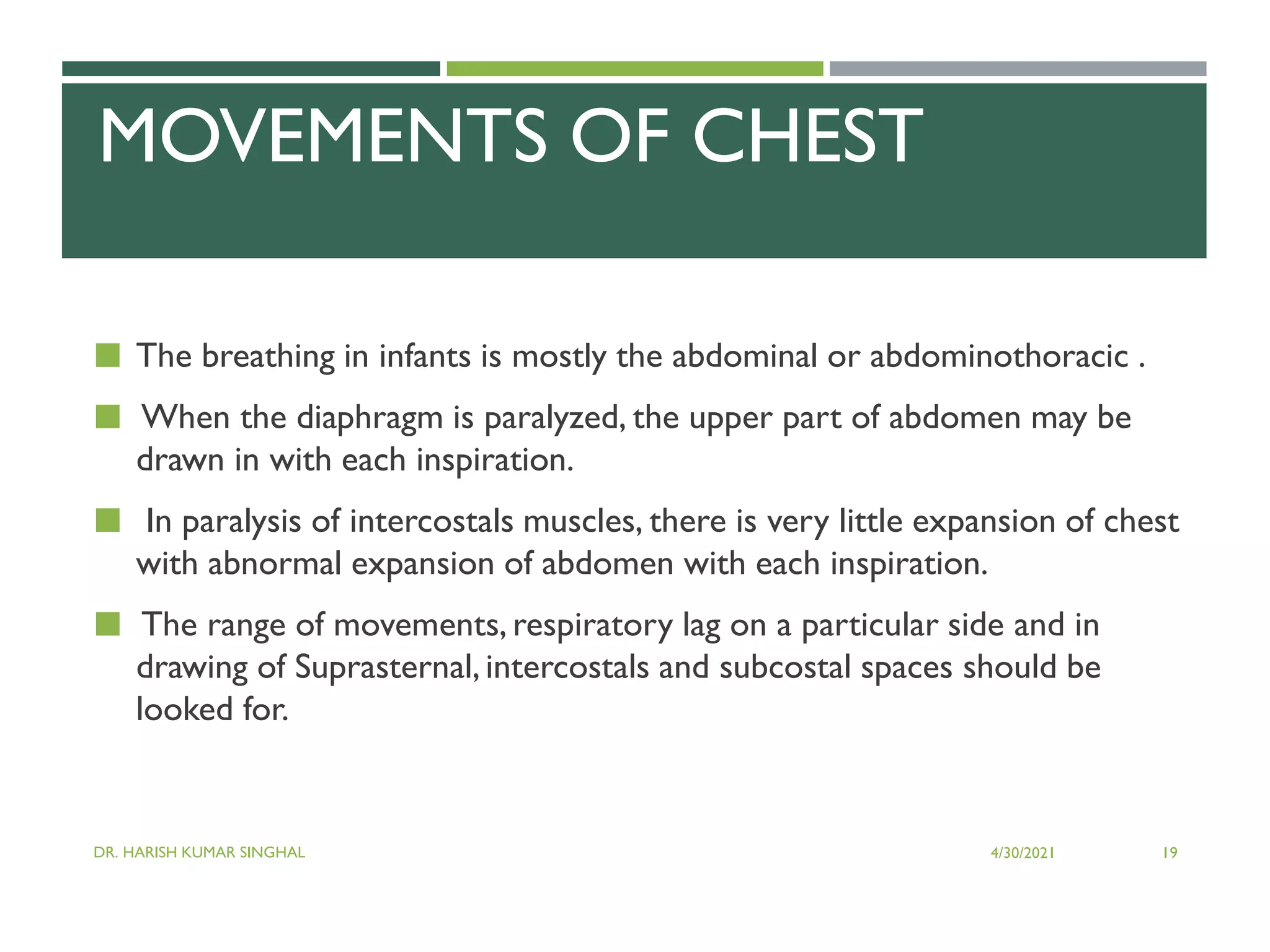 MOVEMENTS OF CHEST

The breathing in infants is mostly the abdominal or abdominothoracic .

When the diaphragm is paralyzed, the upper part of abdomen may be drawn in with each inspiration.

In paralysis of intercostals muscles, there is very little expansion of chest with abnormal expansion of abdomen with each inspiration.

The range of movements, respiratory lag on a particular side and in drawing of Suprasternal, intercostals and subcostal spaces should be looked for.

DR. HARISH KUMAR SINGHAL

4/30/2021

19